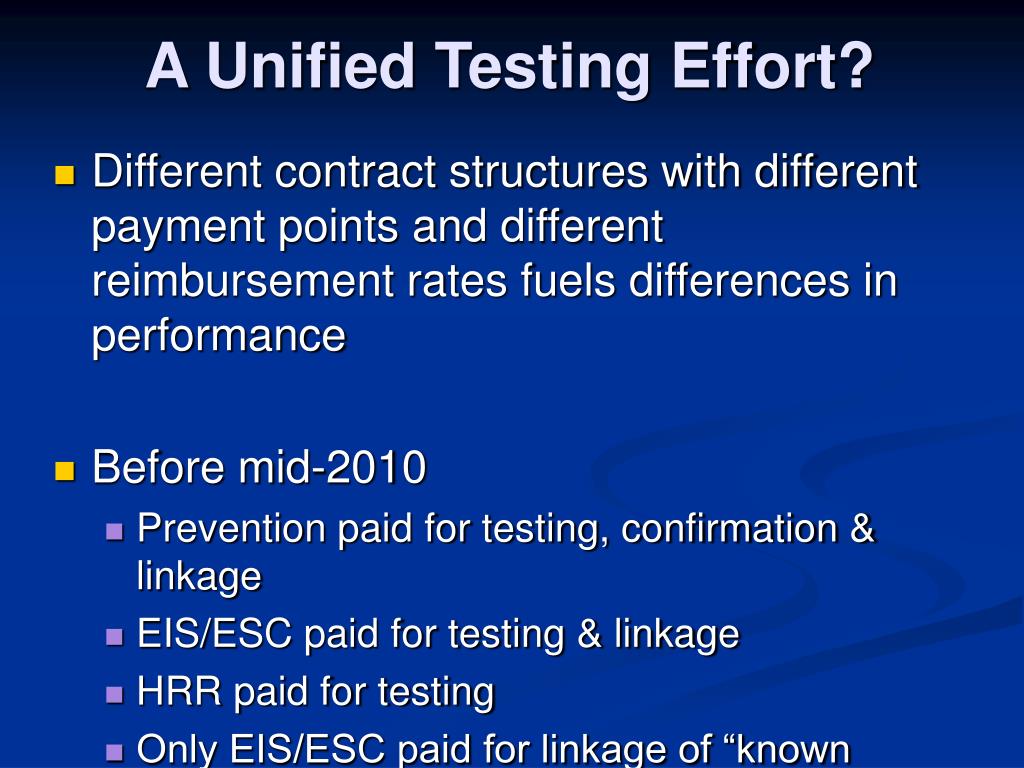 A Unified Testing Effort?

Different contract structures with different payment points and different reimbursement rates fuels differences in performance

Before mid-2010

Prevention paid for testing, confirmation & linkage

EIS/ESC paid for testing & linkage

HRR paid for testing

Only EIS/ESC paid for linkage of “known